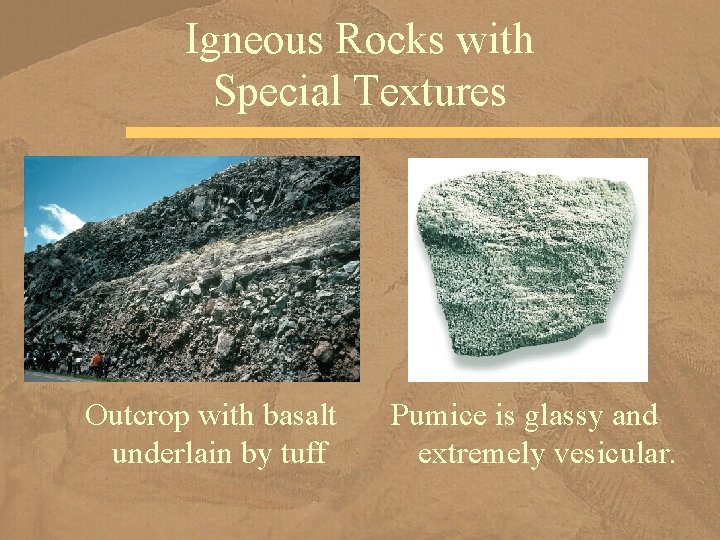 Igneous Rocks with Special Textures

Outcrop with basalt underlain by tuff

Pumice is glassy and extremely vesicular.